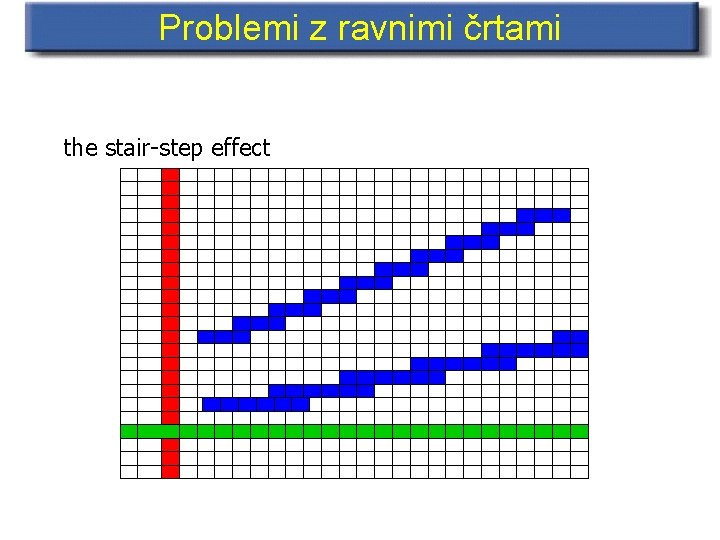 Problemi z ravnimi črtami

the stair-step effect